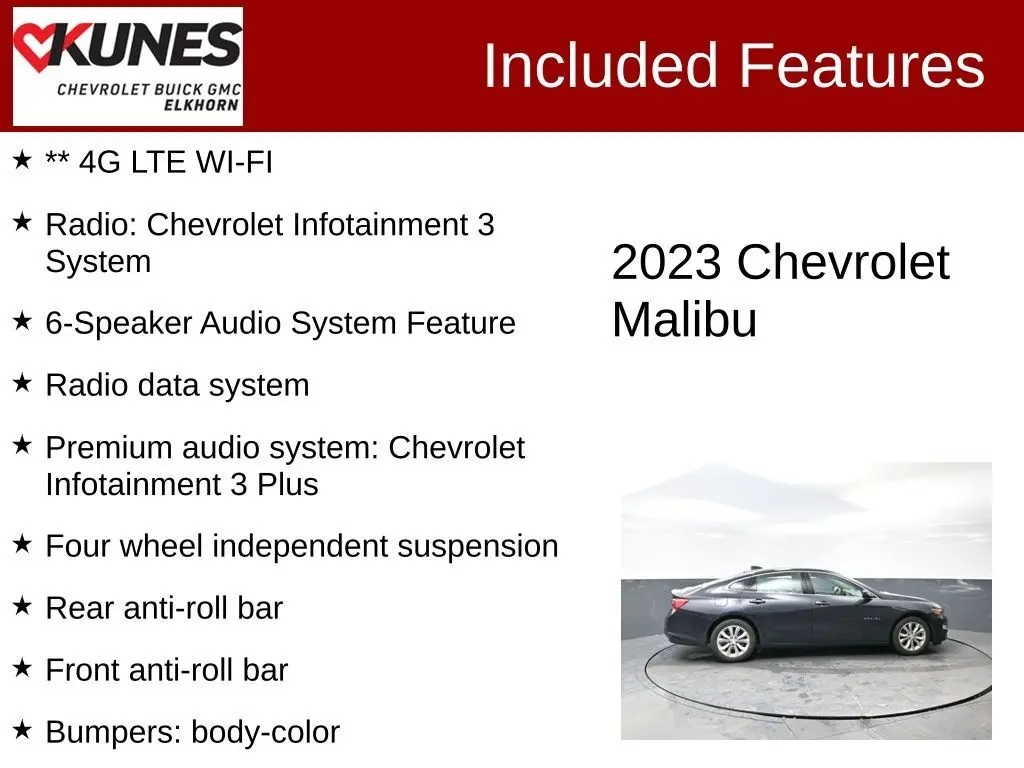 KUNES
CHEVROLET BUICK GMC
ELKHORN

Included Features

★ ** 4G LTE WI-FI

★ Radio: Chevrolet Infotainment 3 System

★ 6-Speaker Audio System Feature

★ Radio data system

★ Premium audio system: Chevrolet Infotainment 3 Plus

★ Four wheel independent suspension

★ Rear anti-roll bar

★ Front anti-roll bar

★ Bumpers: body-color

2023 Chevrolet Malibu